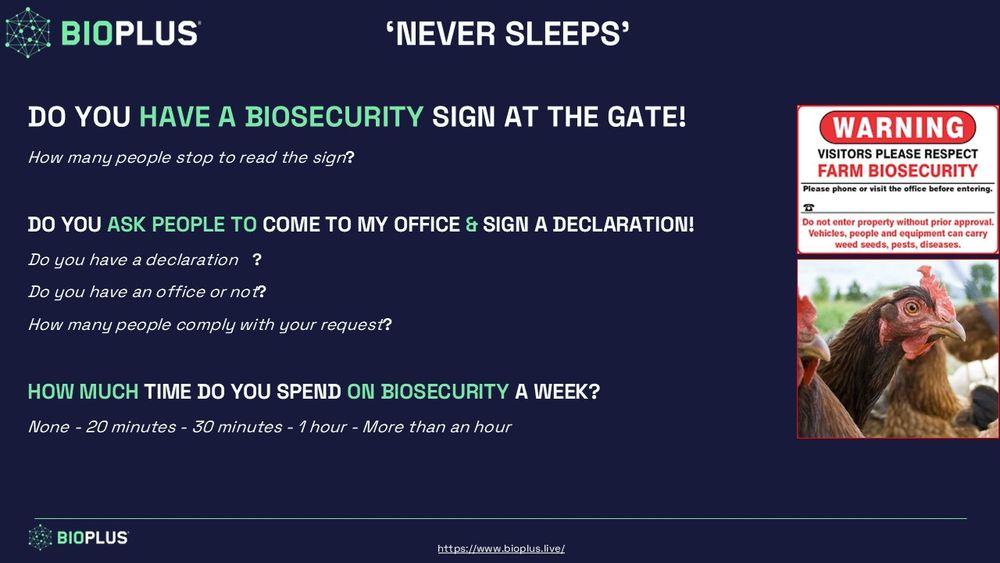 BIOPLUS

'NEVER SLEEPS'

DO YOU HAVE A BIOSECURITY SIGN AT THE GATE!

How many people stop to read the sign?

DO YOU ASK PEOPLE TO COME TO MY OFFICE & SIGN A DECLARATION!

Do you have a declaration ?

Do you have an office or not?

How many people comply with your request?

HOW MUCH TIME DO YOU SPEND ON BIOSECURITY A WEEK?

None - 20 minutes - 30 minutes - 1 hour - More than an hour

WARNING

VISITORS PLEASE RESPECT

FARM BIOSECURITY

Please phone or visit the office before entering.

☎

Do not enter property without prior approval. Vehicles, people and equipment can carry weed seeds, pests, diseases.

BIOPLUS

https://www.bioplus.live/